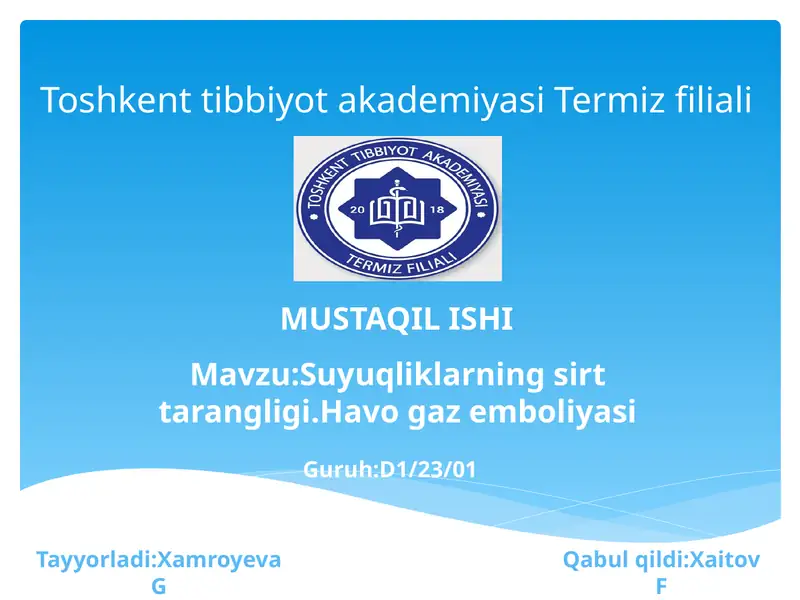 Toshkent tibbiyot akademiyasi Termiz filiali

TOSHKENT TIBBIYOT AKADEMIYASI
20 18
TERMIZ FILIALI

MUSTAQIL ISHI

Mavzu:Suyuqliklarning sirt tarangligi.Havo gaz emboliyasi

Guruh:D1/23/01

Tayyorladi:Xamroyeva G

Qabul qildi:Xaitov F